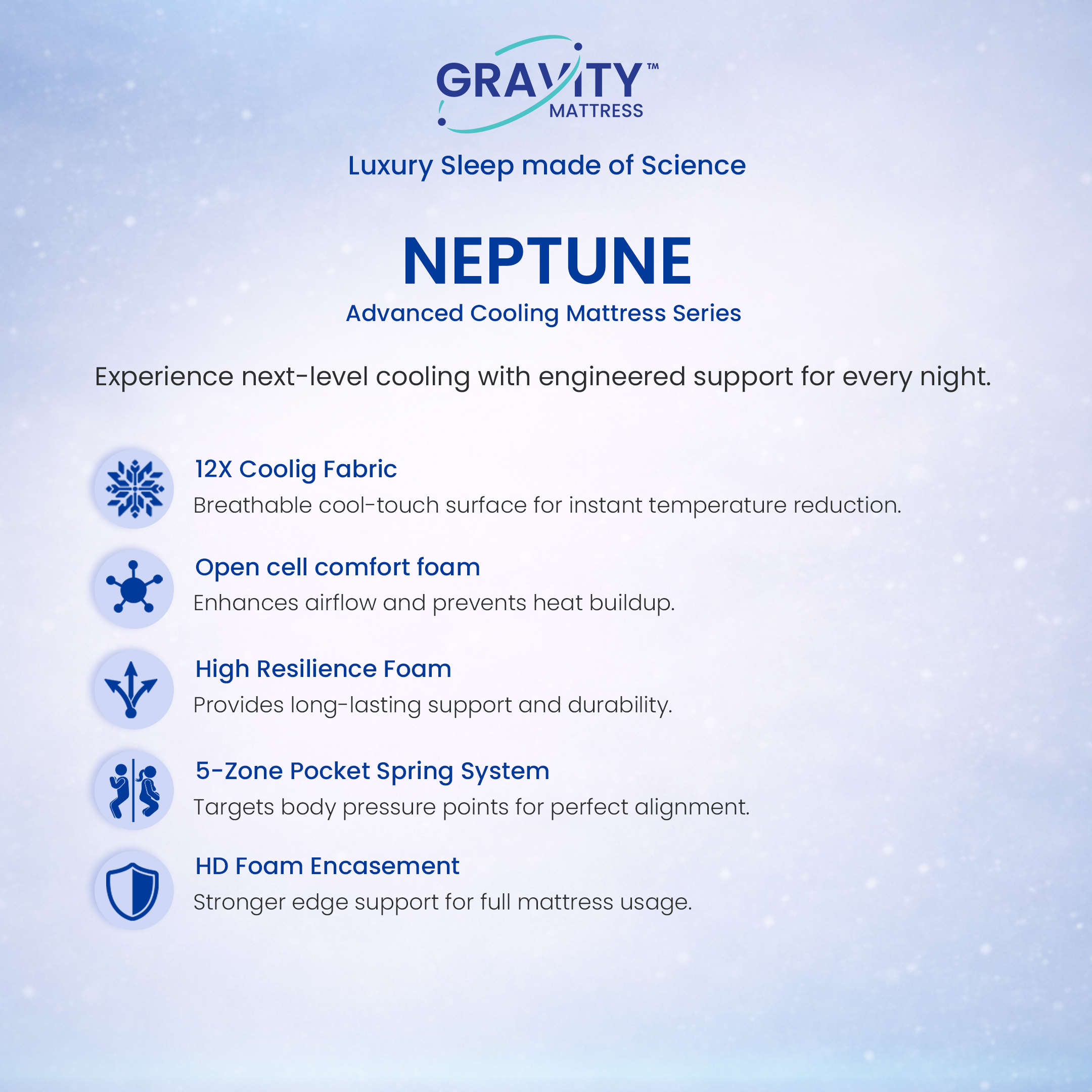 GRAVITY™
MATTRESS

Luxury Sleep made of Science

NEPTUNE
Advanced Cooling Mattress Series

Experience next-level cooling with engineered support for every night.

12X Coolig Fabric
Breathable cool-touch surface for instant temperature reduction.

Open cell comfort foam
Enhances airflow and prevents heat buildup.

High Resilience Foam
Provides long-lasting support and durability.

5-Zone Pocket Spring System
Targets body pressure points for perfect alignment.

HD Foam Encasement
Stronger edge support for full mattress usage.